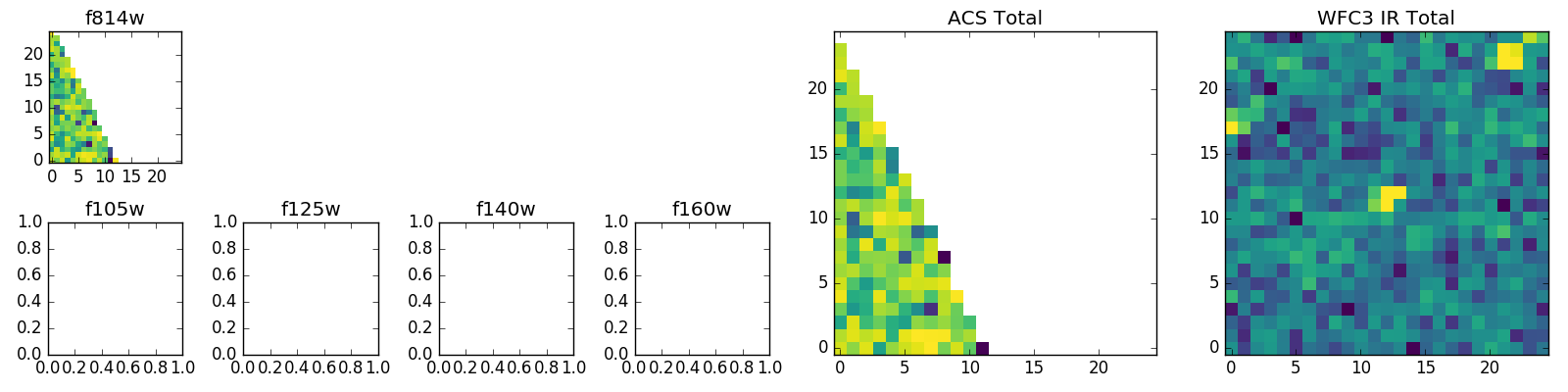 f814w

20
15
10
5
0

0 5 10 15 20

f105w

1.0
0.8
0.6
0.4
0.2
0.0

0.0 0.2 0.4 0.6 0.8 1.0

f125w

1.0
0.8
0.6
0.4
0.2
0.0

0.0 0.2 0.4 0.6 0.8 1.0

f140w

1.0
0.8
0.6
0.4
0.2
0.0

0.0 0.2 0.4 0.6 0.8 1.0

f160w

1.0
0.8
0.6
0.4
0.2
0.0

0.0 0.2 0.4 0.6 0.8 1.0

ACS Total

20
15
10
5
0

0 5 10 15 20

WFC3 IR Total

20
15
10
5
0

0 5 10 15 20